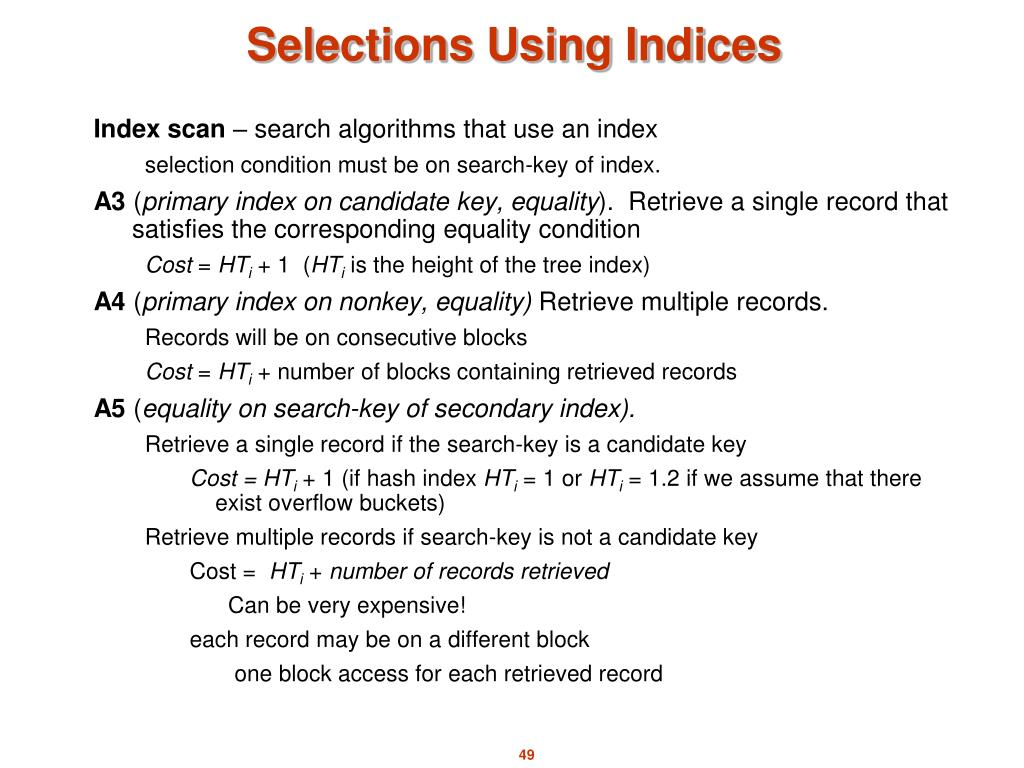 Selections Using Indices

Index scan – search algorithms that use an index

selection condition must be on search-key of index.

A3 (primary index on candidate key, equality). Retrieve a single record that satisfies the corresponding equality condition

Cost = $HT_i$ + 1 ($HT_i$ is the height of the tree index)

A4 (primary index on nonkey, equality) Retrieve multiple records.

Records will be on consecutive blocks

Cost = $HT_i$ + number of blocks containing retrieved records

A5 (equality on search-key of secondary index).

Retrieve a single record if the search-key is a candidate key

Cost = $HT_i$ + 1 (if hash index $HT_i$ = 1 or $HT_i$ = 1.2 if we assume that there exist overflow buckets)

Retrieve multiple records if search-key is not a candidate key

Cost = $HT_i$ + number of records retrieved

Can be very expensive!

each record may be on a different block

one block access for each retrieved record

49